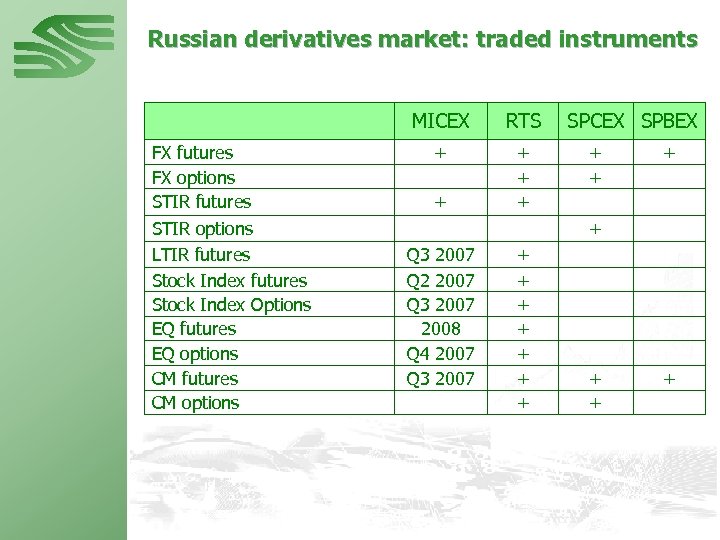 Russian derivatives market: traded instruments

| | MICEX | RTS | SPCEX | SPBEX |
|---|---|---|---|---|
| FX futures | + | + | + | + |
| FX options | | + | + | |
| STIR futures | + | + | | |
| STIR options | | | + | |
| LTIR futures | Q3 2007 | + | | |
| Stock Index futures | Q2 2007 | + | | |
| Stock Index Options | Q3 2007 | + | | |
| EQ futures | 2008 | + | | |
| EQ options | Q4 2007 | + | | |
| CM futures | Q3 2007 | + | + | + |
| CM options | | + | + | |